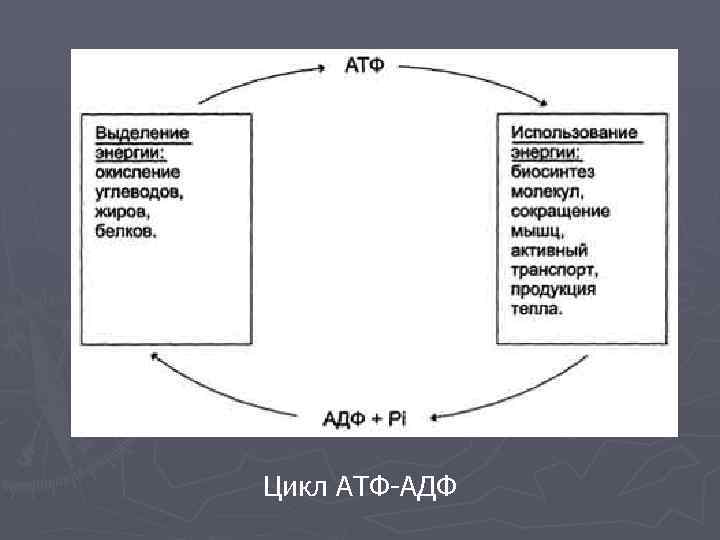 АТФ

Выделение энергии: окисление углеводов, жиров, белков.

Использование энергии: биосинтез молекул, сокращение мышц, активный транспорт, продукция тепла.

АДФ + Pi

Цикл АТФ-АДФ